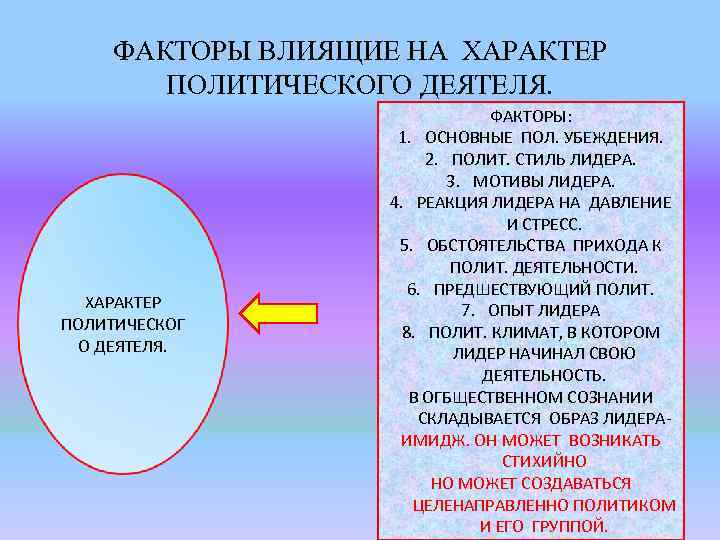 ФАКТОРЫ ВЛИЯЩИЕ НА ХАРАКТЕР ПОЛИТИЧЕСКОГО ДЕЯТЕЛЯ.

ХАРАКТЕР ПОЛИТИЧЕСКОГ О ДЕЯТЕЛЯ.

ФАКТОРЫ:
1. ОСНОВНЫЕ ПОЛ. УБЕЖДЕНИЯ.
2. ПОЛИТ. СТИЛЬ ЛИДЕРА.
3. МОТИВЫ ЛИДЕРА.
4. РЕАКЦИЯ ЛИДЕРА НА ДАВЛЕНИЕ И СТРЕСС.
5. ОБСТОЯТЕЛЬСТВА ПРИХОДА К ПОЛИТ. ДЕЯТЕЛЬНОСТИ.
6. ПРЕДШЕСТВУЮЩИЙ ПОЛИТ.
7. ОПЫТ ЛИДЕРА
8. ПОЛИТ. КЛИМАТ, В КОТОРОМ ЛИДЕР НАЧИНАЛ СВОЮ ДЕЯТЕЛЬНОСТЬ.
В ОГБЩЕСТВЕННОМ СОЗНАНИИ СКЛАДЫВАЕТСЯ ОБРАЗ ЛИДЕРА-
ИМИДЖ. ОН МОЖЕТ ВОЗНИКАТЬ СТИХИЙНО
НО МОЖЕТ СОЗДАВАТЬСЯ ЦЕЛЕНАПРАВЛЕННО ПОЛИТИКОМ И ЕГО ГРУППОЙ.